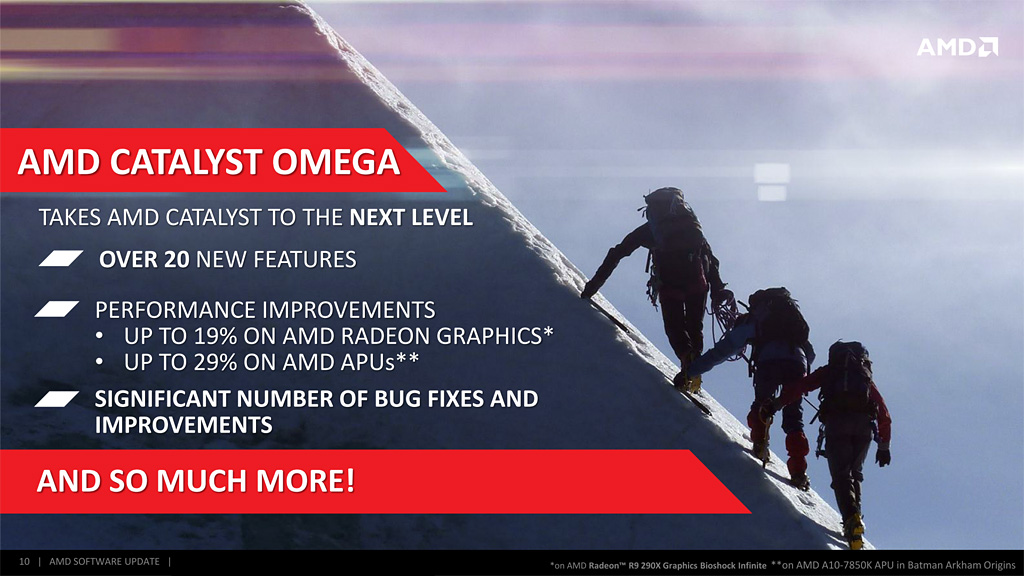 AMD

AMD CATALYST OMEGA

TAKES AMD CATALYST TO THE NEXT LEVEL

OVER 20 NEW FEATURES

PERFORMANCE IMPROVEMENTS
• UP TO 19% ON AMD RADEON GRAPHICS*
• UP TO 29% ON AMD APUs**

SIGNIFICANT NUMBER OF BUG FIXES AND IMPROVEMENTS

AND SO MUCH MORE!

10 | AMD SOFTWARE UPDATE |

*on AMD Radeon™ R9 290X Graphics Bioshock Infinite **on AMD A10-7850K APU in Batman Arkham Origins